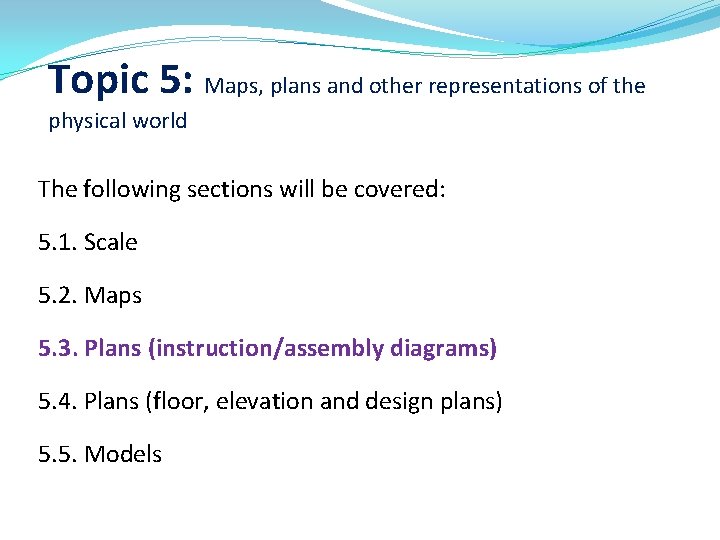 Topic 5: Maps, plans and other representations of the physical world

The following sections will be covered:

5.1. Scale

5.2. Maps

5.3. Plans (instruction/assembly diagrams)

5.4. Plans (floor, elevation and design plans)

5.5. Models